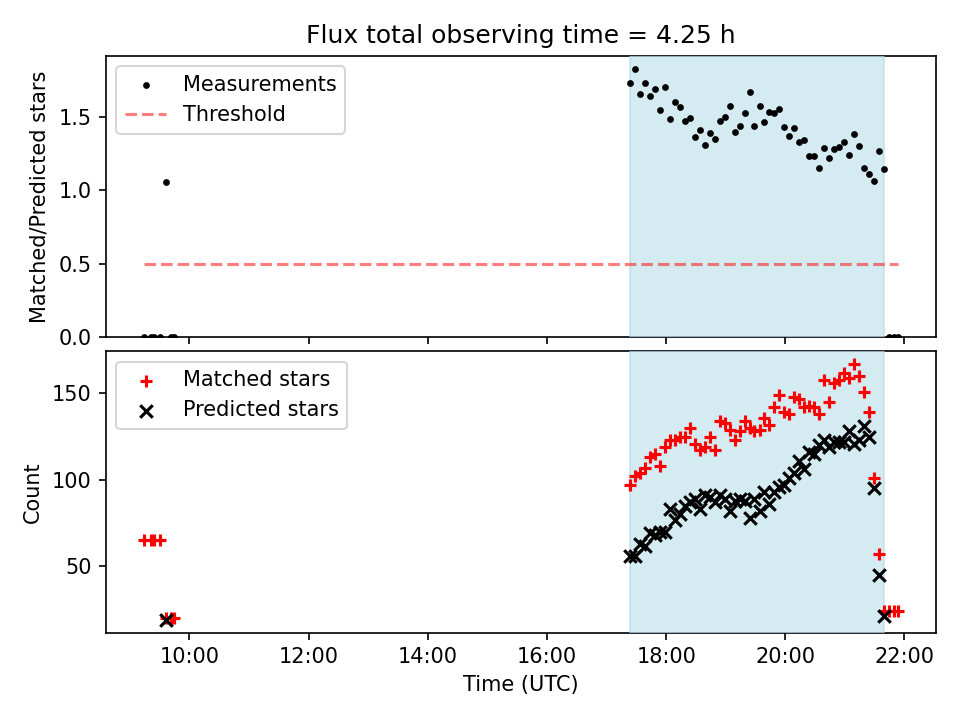 Flux total observing time = 4.25 h

Measurements
Threshold

Matched/Predicted stars

1.5
1.0
0.5
0.0

Matched stars
Predicted stars

Count

150
100
50

10:00
12:00
14:00
16:00
18:00
20:00
22:00

Time (UTC)